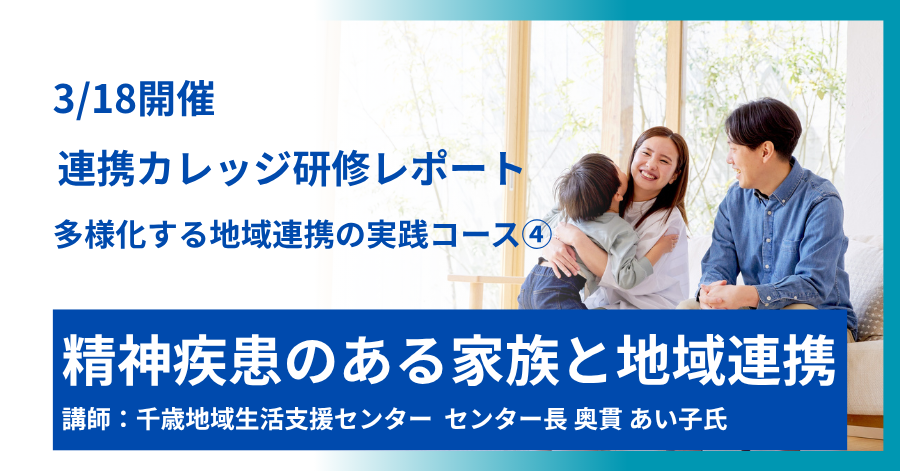 3/18開催
連携カレッジ研修レポート
多様化する地域連携の実践コース④

精神疾患のある家族と地域連携
講師：千歳地域生活支援センター センター長 奥貫 あい子氏